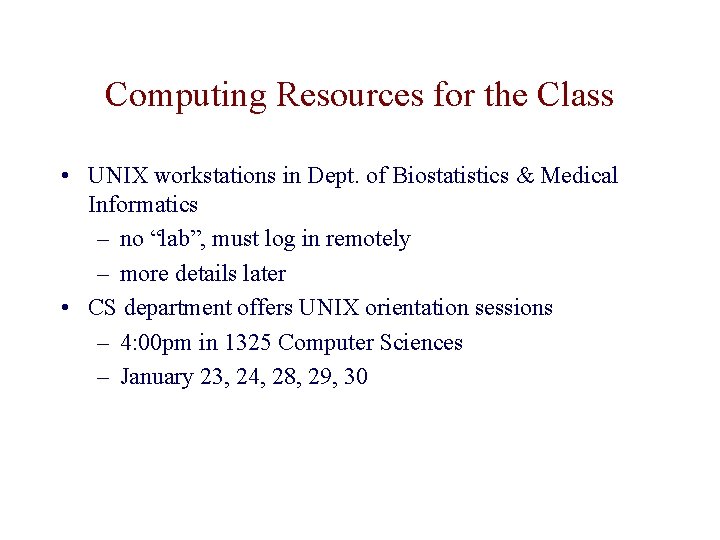 Computing Resources for the Class

• UNIX workstations in Dept. of Biostatistics & Medical Informatics
– no “lab”, must log in remotely
– more details later
• CS department offers UNIX orientation sessions
– 4:00pm in 1325 Computer Sciences
– January 23, 24, 28, 29, 30